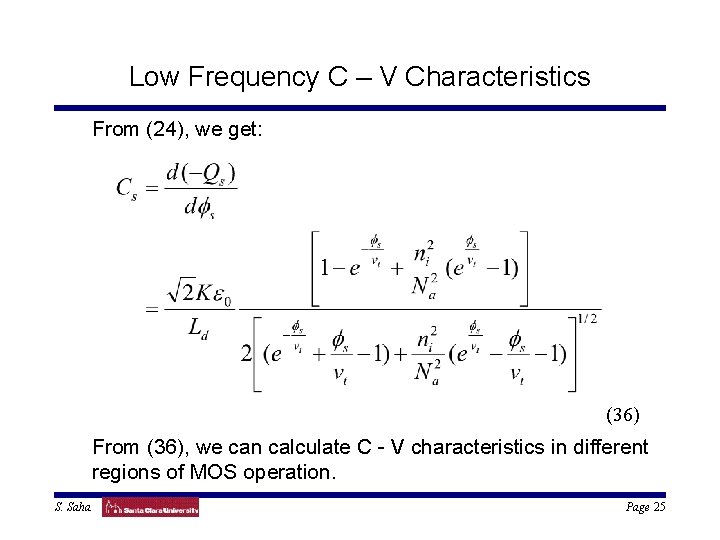 Low Frequency C – V Characteristics

From (24), we get:

$C_s = \frac{d(-Q_s)}{d\phi_s}$

$= \frac{\sqrt{2}K\varepsilon_0}{L_d} \frac{\left[1 - e^{-\frac{\phi_s}{v_t}} + \frac{n_i^2}{N_a^2}(e^{\frac{\phi_s}{v_t}} - 1)\right]}{2\left[(e^{-\frac{\phi_s}{v_t}} + \frac{\phi_s}{v_t} - 1) + \frac{n_i^2}{N_a^2}(e^{\frac{\phi_s}{v_t}} - \frac{\phi_s}{v_t} - 1)\right]^{1/2}}$

(36)

From (36), we can calculate C - V characteristics in different regions of MOS operation.

S. Saha Santa Clara University Page 25